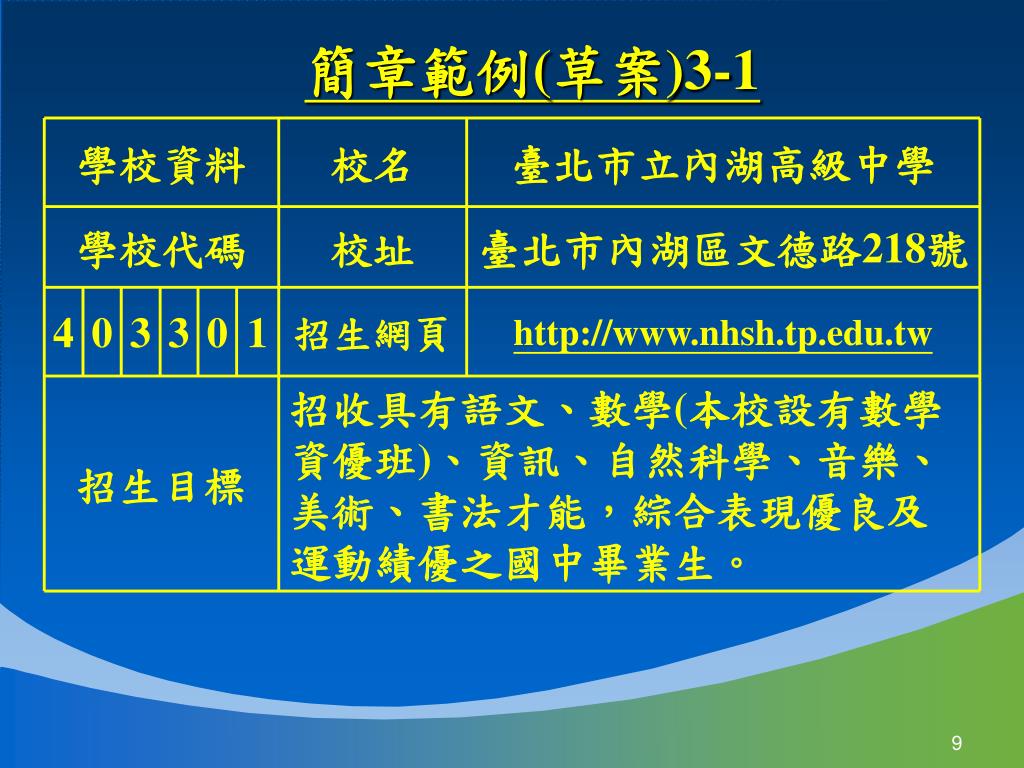 簡章範例(草案)3-1

| 學校資料 | 校名 | 臺北市立內湖高級中學 |
|---|---|---|
| 學校代碼 | 校址 | 臺北市內湖區文德路218號 |
| 4 0 3 3 0 1 | 招生網頁 | http://www.nhsh.tp.edu.tw |
| 招生目標 | 招收具有語文、數學(本校設有數學資優班)、資訊、自然科學、音樂、美術、書法才能，綜合表現優良及運動績優之國中畢業生。 | |

9